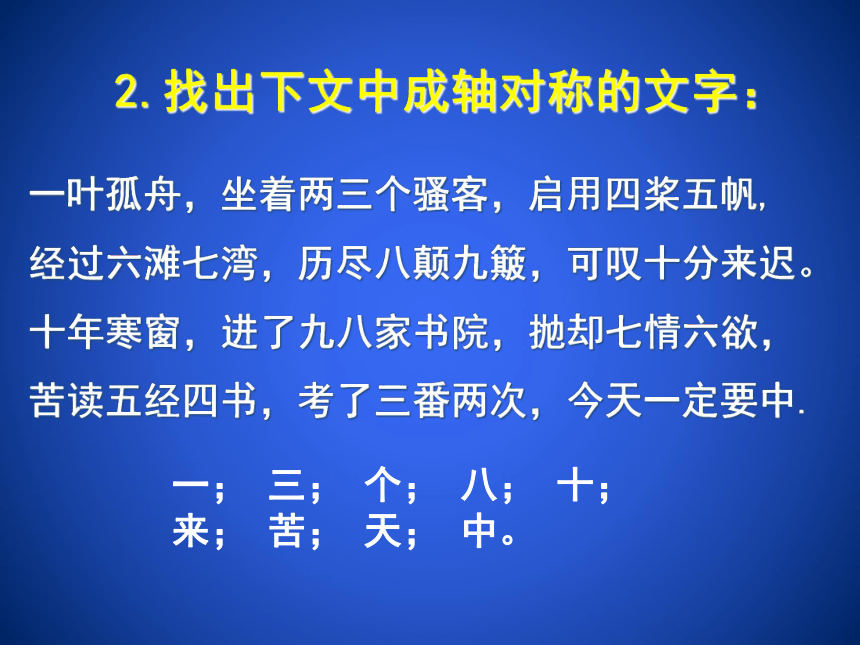 2. 找出下文中成轴对称的文字：

一叶孤舟，坐着两三个骚客，启用四桨五帆，经过六滩七湾，历尽八颠九簸，可叹十分来迟。十年寒窗，进了九八家书院，抛却七情六欲，苦读五经四书，考了三番两次，今天一定要中.

一；　三；　个；　八；　十；
来；　苦；　天；　中。